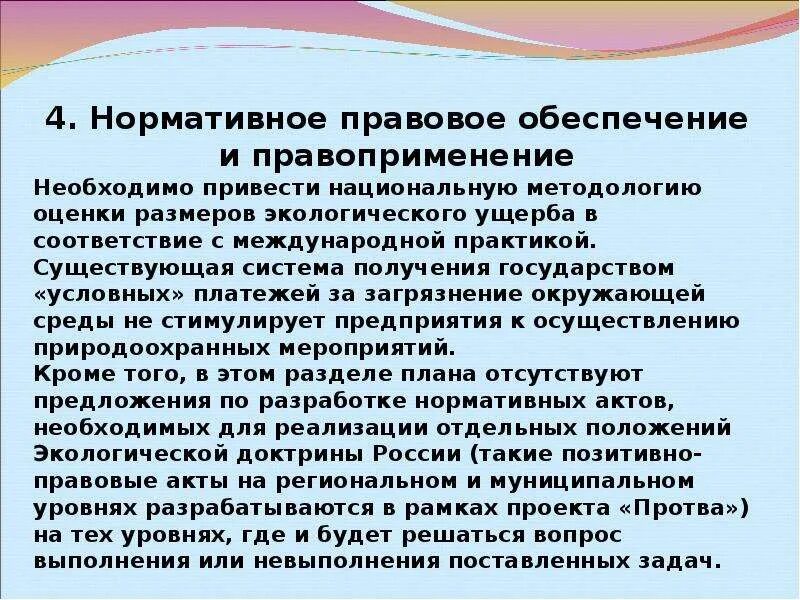 4. Нормативное правовое обеспечение и правоприменение

Необходимо привести национальную методологию оценки размеров экологического ущерба в соответствие с международной практикой.
Существующая система получения государством «условных» платежей за загрязнение окружающей среды не стимулирует предприятия к осуществлению природоохранных мероприятий.
Кроме того, в этом разделе плана отсутствуют предложения по разработке нормативных актов, необходимых для реализации отдельных положений Экологической доктрины России (такие позитивно-правовые акты на региональном и муниципальном уровнях разрабатываются в рамках проекта «Протва») на тех уровнях, где и будет решаться вопрос выполнения или невыполнения поставленных задач.